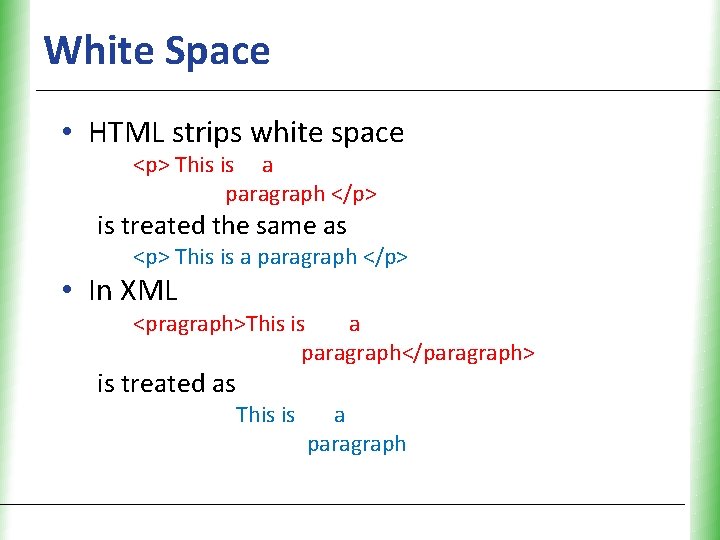 White Space

• HTML strips white space

<p> This is a
paragraph </p>

is treated the same as

<p> This is a paragraph </p>

• In XML

<pragraph>This is a
paragraph</paragraph>

is treated as

This is a
paragraph